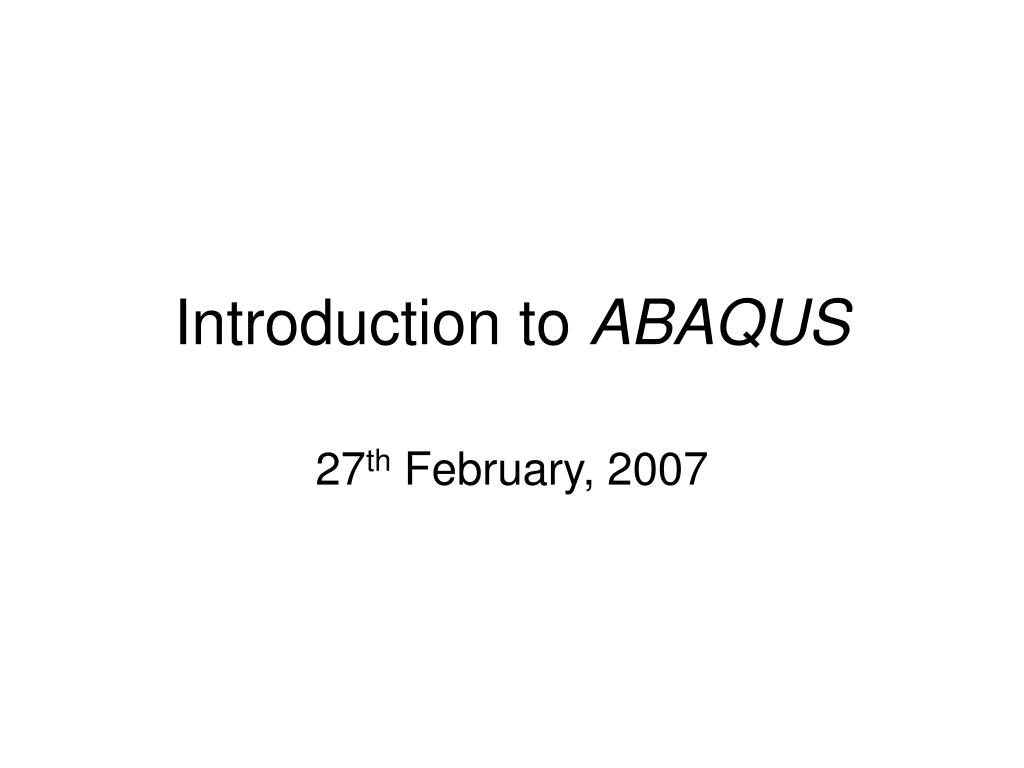 Introduction to ABAQUS

27th February, 2007